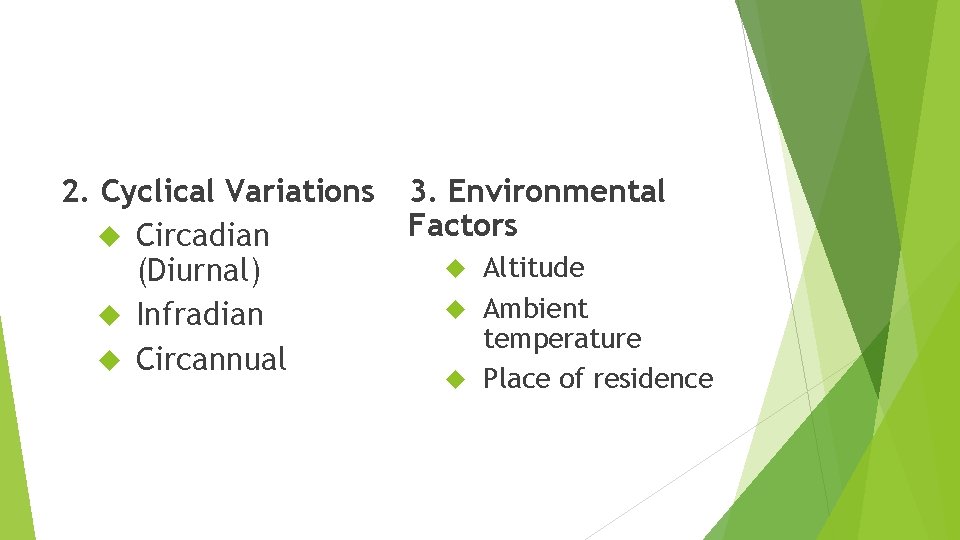 2. Cyclical Variations

Circadian (Diurnal)

Infradian

Circannual

3. Environmental Factors

Altitude

Ambient temperature

Place of residence